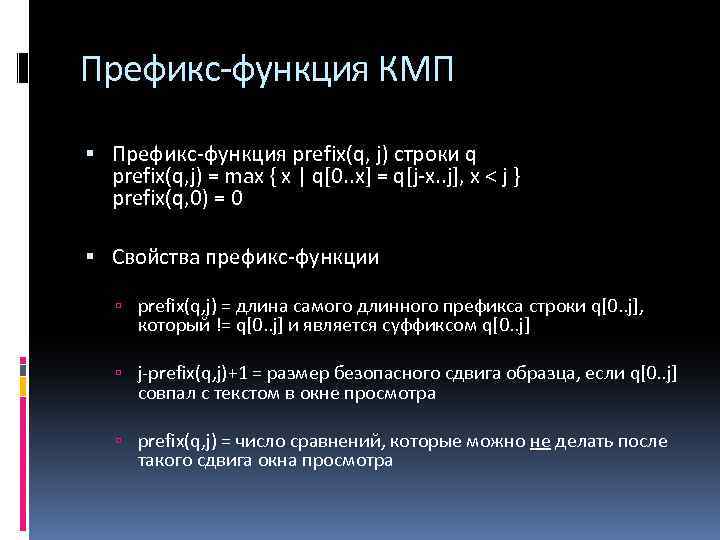 Префикс-функция КМП

▪ Префикс-функция prefix(q, j) строки q
prefix(q,j) = max { x | q[0..x] = q[j-x..j], x < j }
prefix(q,0) = 0

▪ Свойства префикс-функции

▫ prefix(q,j) = длина самого длинного префикса строки q[0..j], который != q[0..j] и является суффиксом q[0..j]

▫ j-prefix(q,j)+1 = размер безопасного сдвига образца, если q[0..j] совпал с текстом в окне просмотра

▫ prefix(q,j) = число сравнений, которые можно не делать после такого сдвига окна просмотра